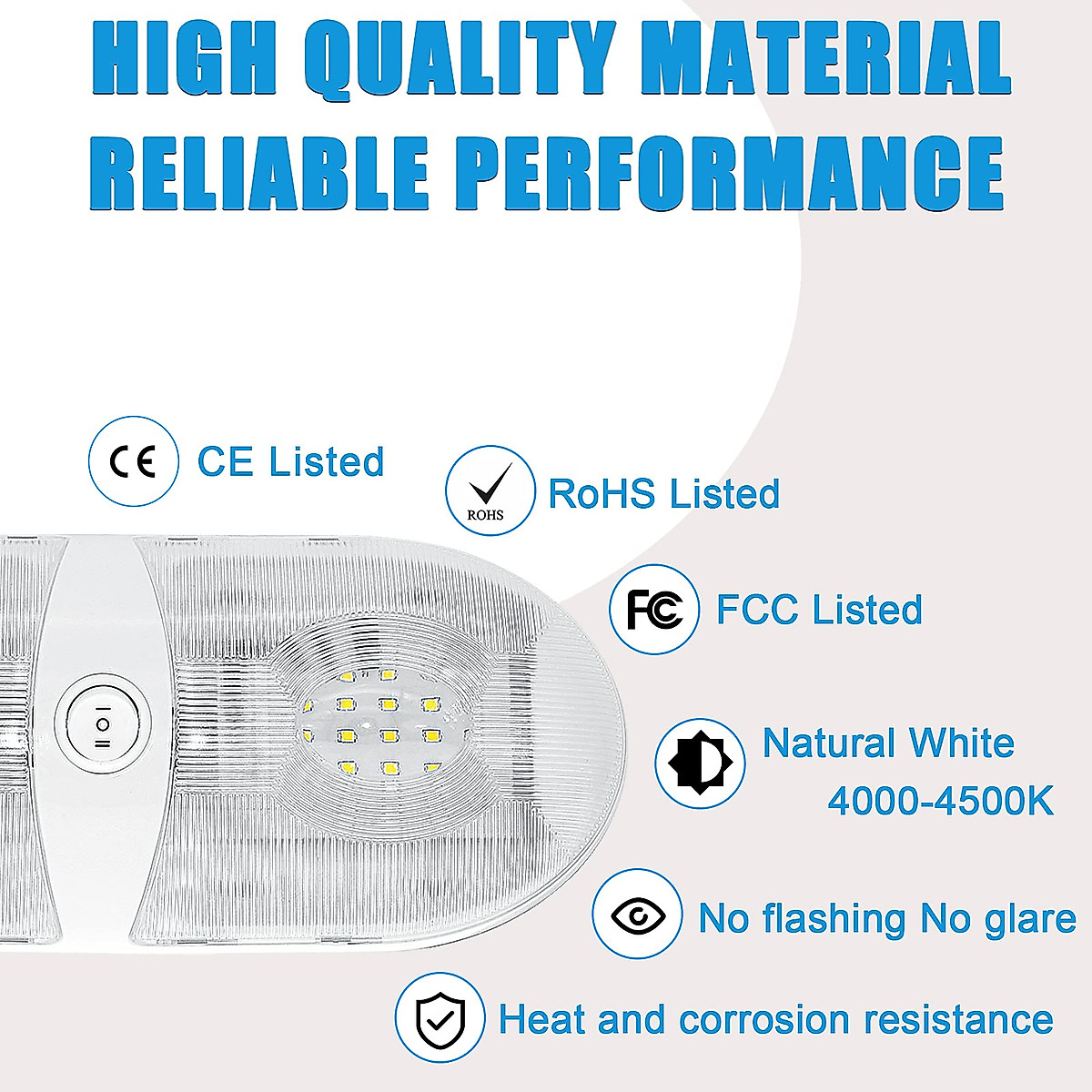 HIGH QUALITY MATERIAL
RELIABLE PERFORMANCE

CE

CE Listed

ROHS

RoHS Listed

FC

FCC Listed

Natural White
4000-4500K

No flashing No glare

Heat and corrosion resistance